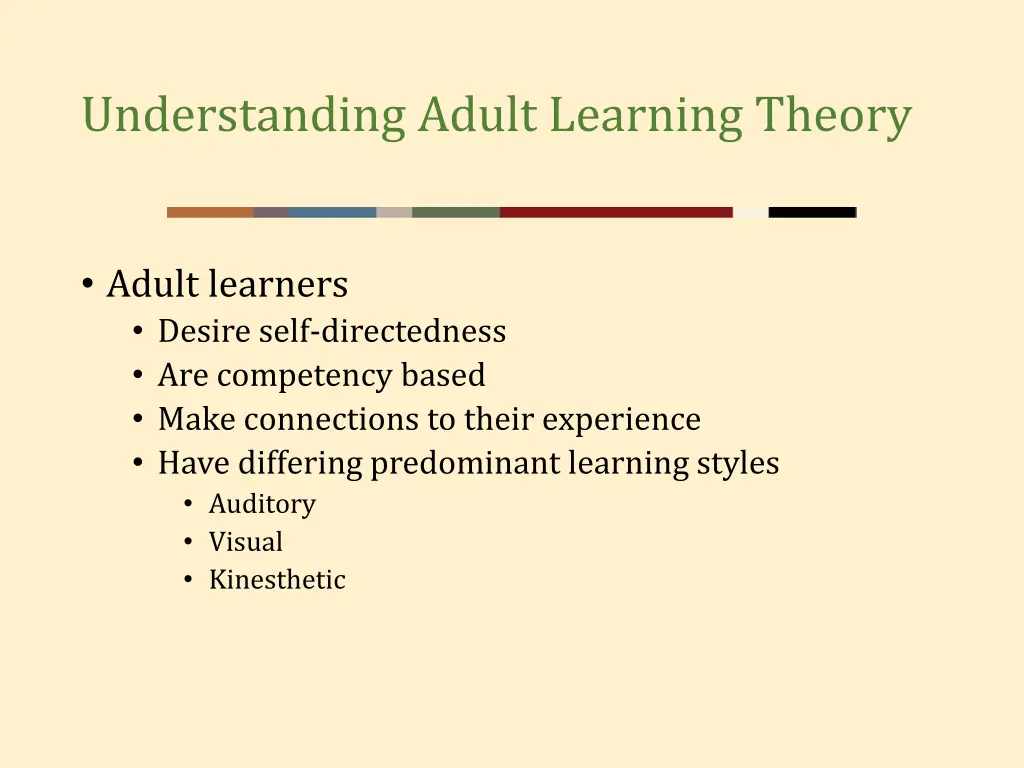 Understanding Adult Learning Theory

• Adult learners
  • Desire self-directedness
  • Are competency based
  • Make connections to their experience
  • Have differing predominant learning styles
    • Auditory
    • Visual
    • Kinesthetic